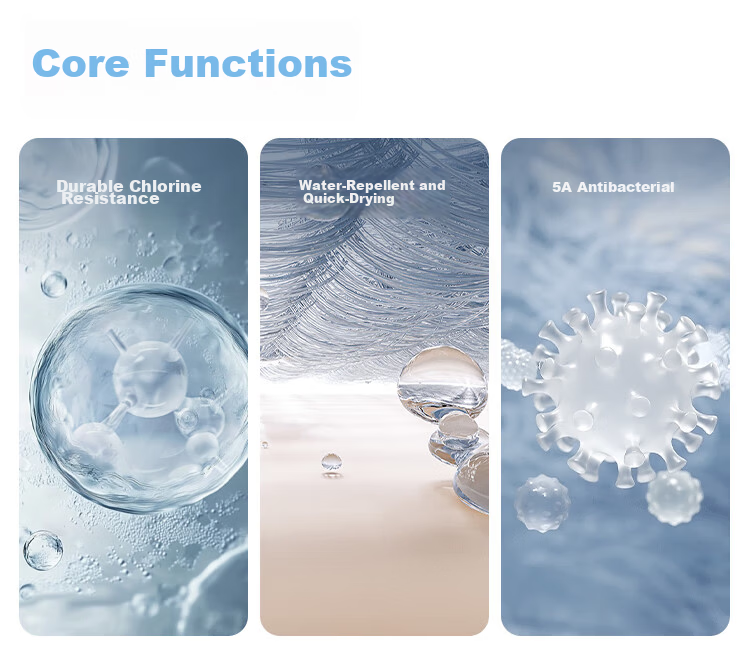 Core Functions

Durable Chlorine Resistance

Water-Repellent and Quick-Drying

5A Antibacterial